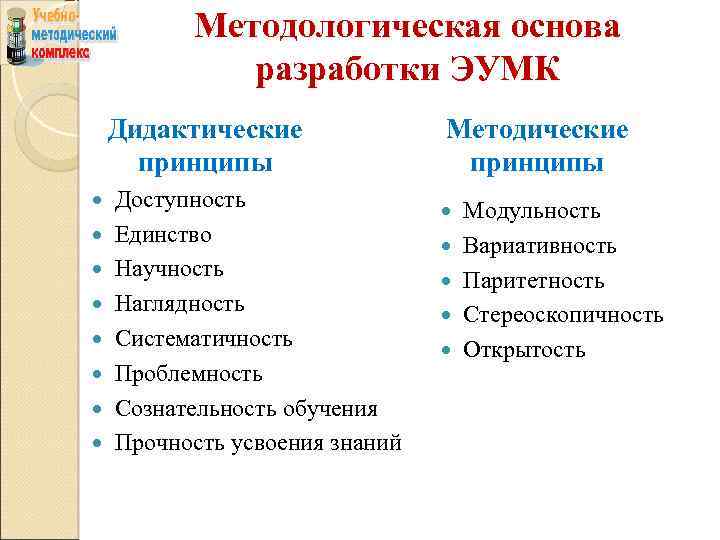 Учебно-методический комплекс

Методологическая основа разработки ЭУМК

Дидактические принципы

- Доступность
- Единство
- Научность
- Наглядность
- Систематичность
- Проблемность
- Сознательность обучения
- Прочность усвоения знаний

Методические принципы

- Модульность
- Вариативность
- Паритетность
- Стереоскопичность
- Открытость